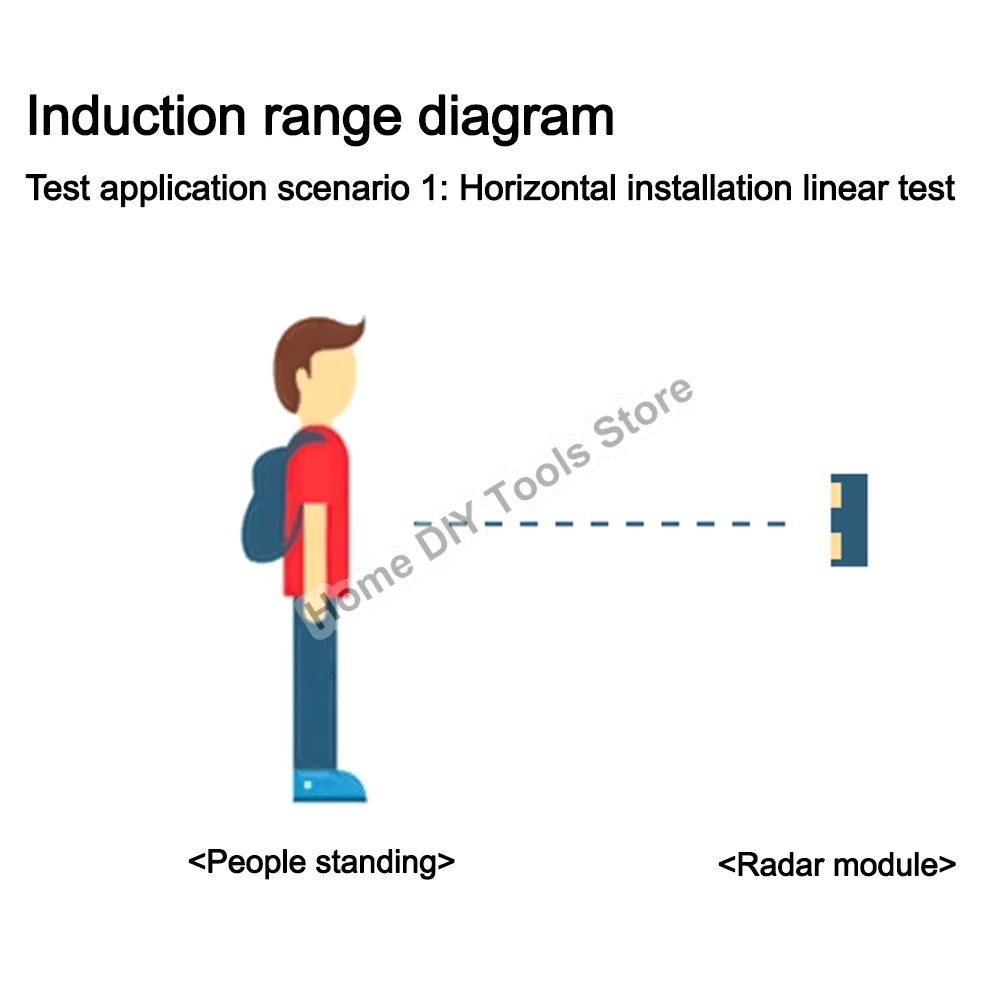 Induction range diagram

Test application scenario 1: Horizontal installation linear test

Home DIY Tools Store

<People standing>

<Radar module>